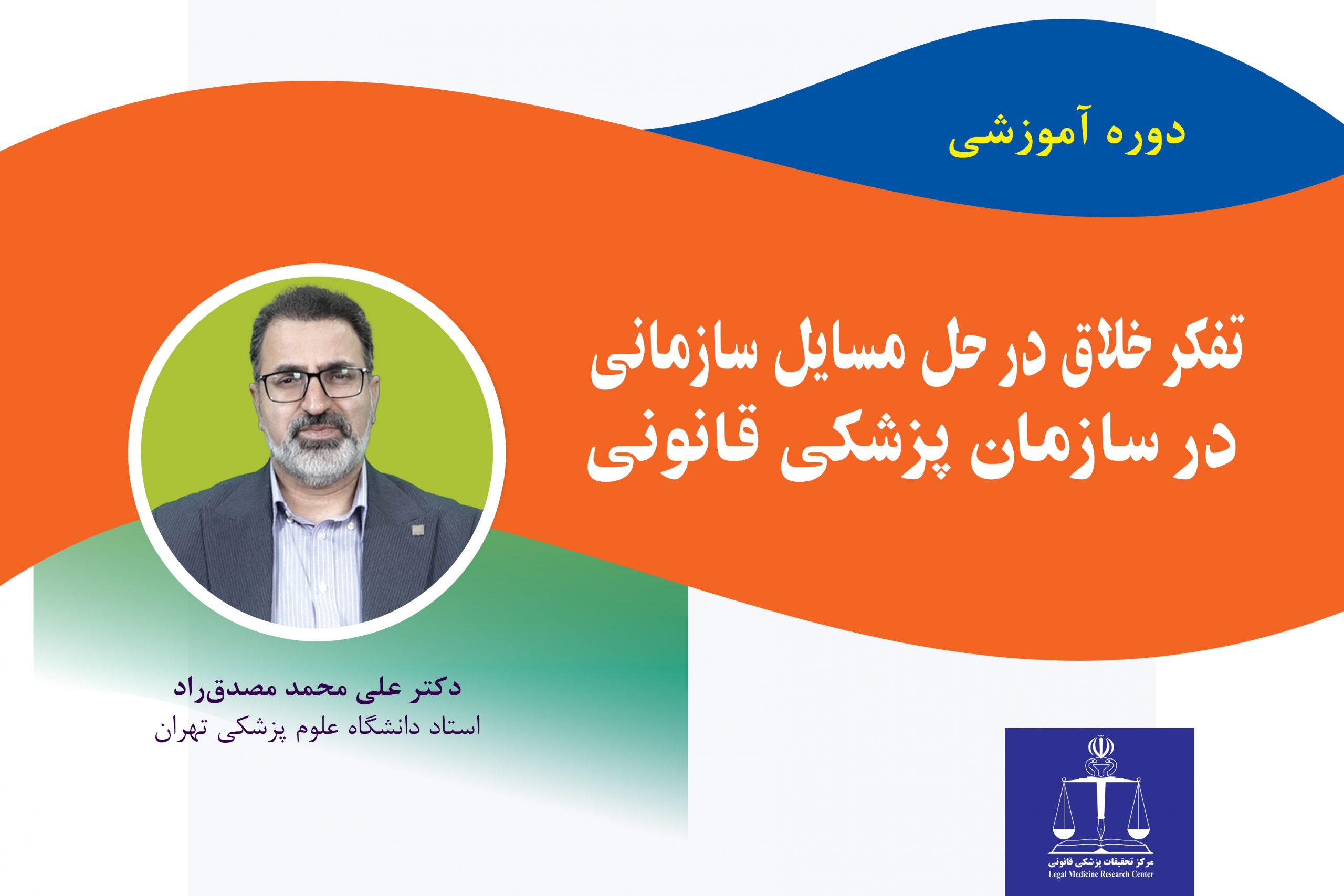 دوره آموزشی

تفکر خلاق در حل مسایل سازمانی در سازمان پزشکی قانونی

دکتر علی محمد مصدق‌راد
استاد دانشگاه علوم پزشکی تهران

مرکز تحقیقات پزشکی قانونی
Legal Medicine Research Center